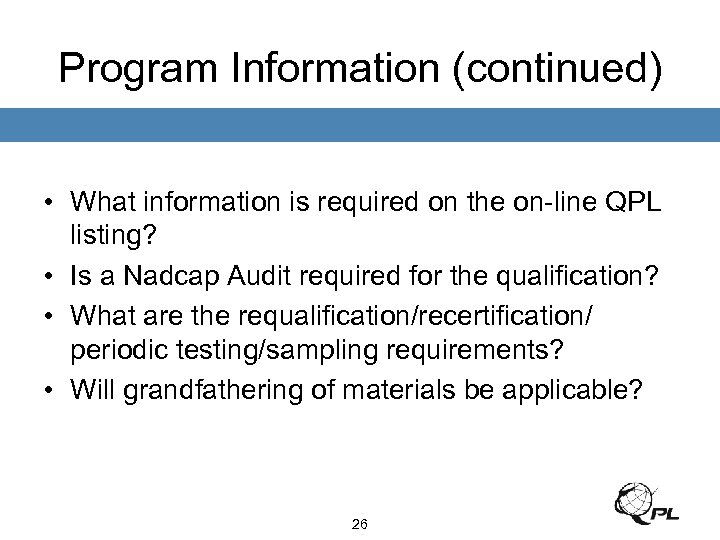 Program Information (continued)

• What information is required on the on-line QPL listing?
• Is a Nadcap Audit required for the qualification?
• What are the requalification/recertification/ periodic testing/sampling requirements?
• Will grandfathering of materials be applicable?

26

QPL